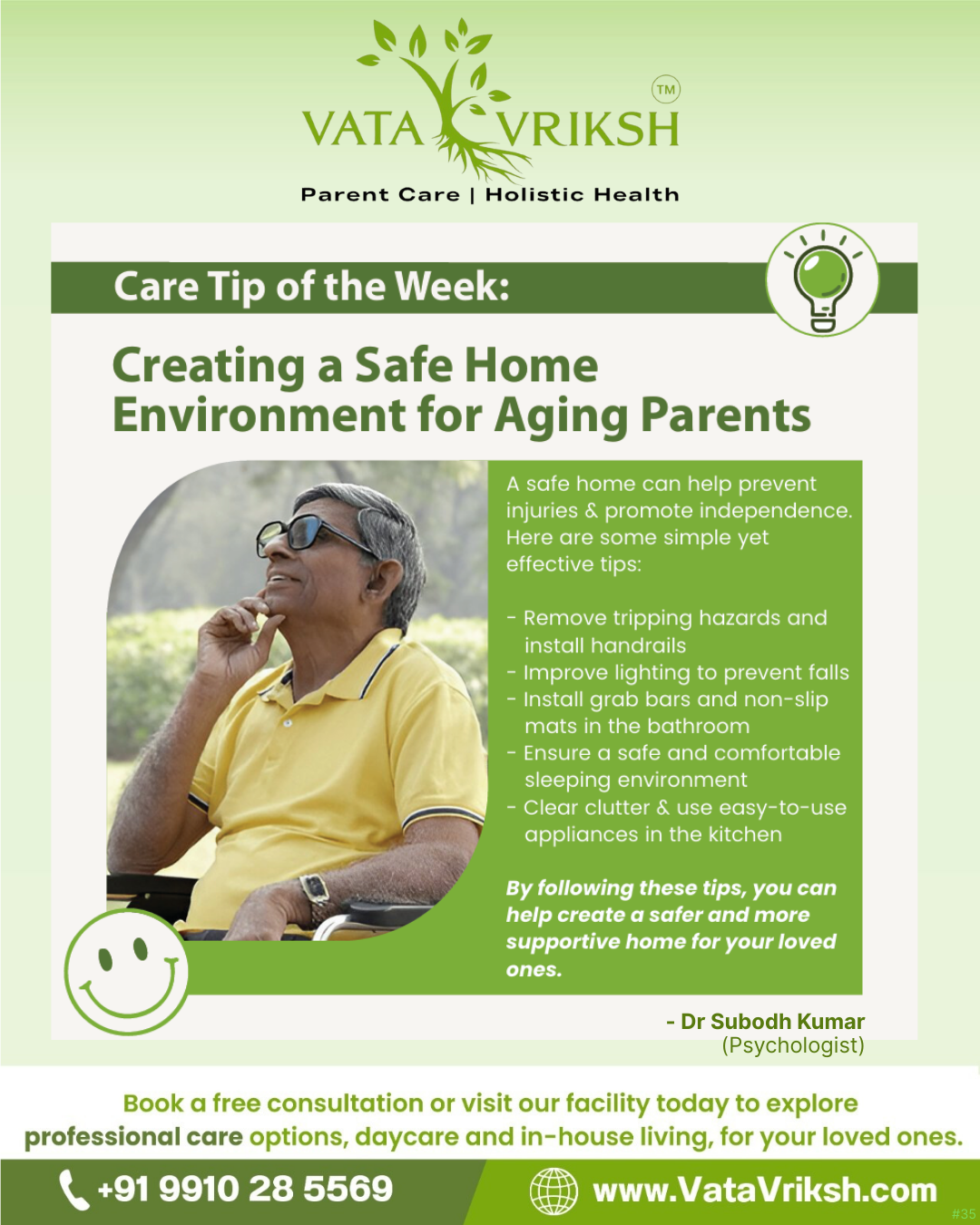 VATA VRIKSH TM

Parent Care | Holistic Health

Care Tip of the Week:

Creating a Safe Home Environment for Aging Parents

A safe home can help prevent injuries & promote independence. Here are some simple yet effective tips:

- Remove tripping hazards and install handrails
- Improve lighting to prevent falls
- Install grab bars and non-slip mats in the bathroom
- Ensure a safe and comfortable sleeping environment
- Clear clutter & use easy-to-use appliances in the kitchen

By following these tips, you can help create a safer and more supportive home for your loved ones.

- Dr Subodh Kumar
(Psychologist)

Book a free consultation or visit our facility today to explore professional care options, daycare and in-house living, for your loved ones.

+91 9910 28 5569

www.VataVriksh.com

#35